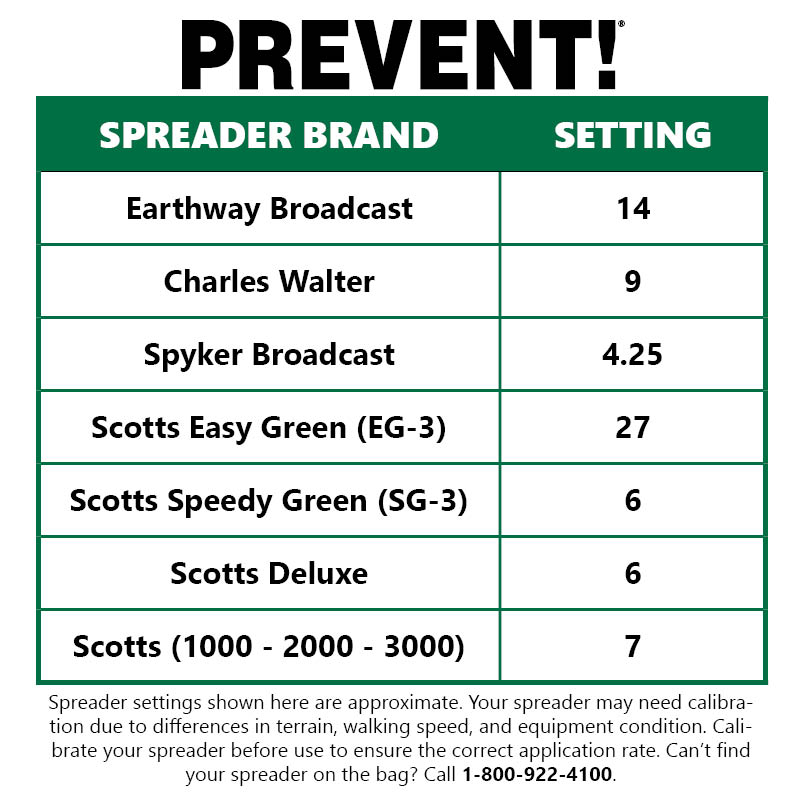 PREVENT!®

| SPREADER BRAND | SETTING |
|---|---|
| Earthway Broadcast | 14 |
| Charles Walter | 9 |
| Spyker Broadcast | 4.25 |
| Scotts Easy Green (EG-3) | 27 |
| Scotts Speedy Green (SG-3) | 6 |
| Scotts Deluxe | 6 |
| Scotts (1000 - 2000 - 3000) | 7 |

Spreader settings shown here are approximate. Your spreader may need calibration due to differences in terrain, walking speed, and equipment condition. Calibrate your spreader before use to ensure the correct application rate. Can't find your spreader on the bag? Call 1-800-922-4100.